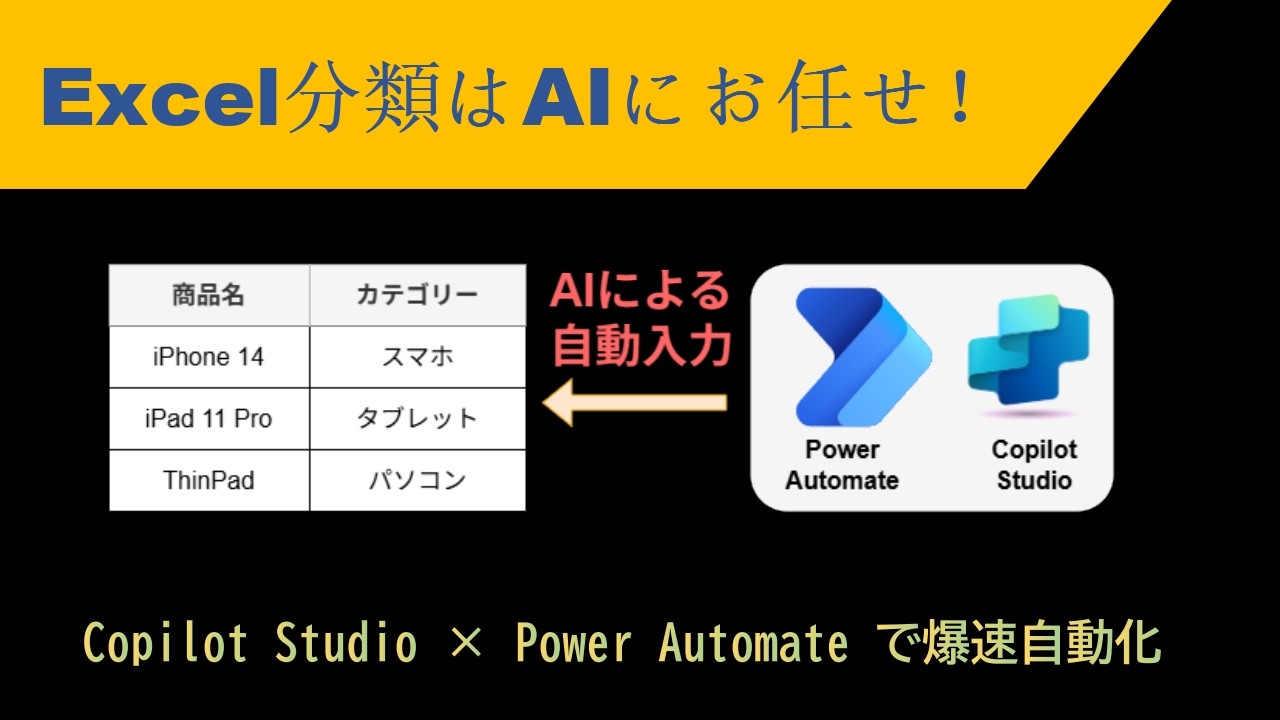 Excel分類はAIにお任せ！

| 商品名 | カテゴリー |
|---|---|
| iPhone 14 | スマホ |
| iPad 11 Pro | タブレット |
| ThinPad | パソコン |

AIによる自動入力

Power Automate

Copilot Studio

Copilot Studio × Power Automate で爆速自動化